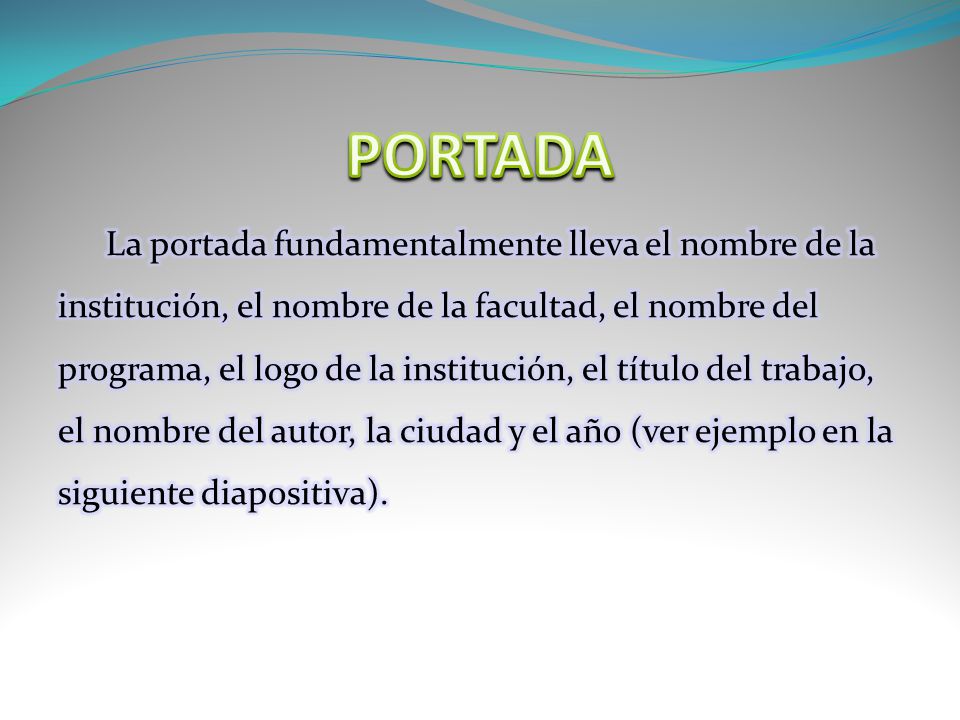 PORTADA

La portada fundamentalmente lleva el nombre de la institución, el nombre de la facultad, el nombre del programa, el logo de la institución, el título del trabajo, el nombre del autor, la ciudad y el año (ver ejemplo en la siguiente diapositiva).